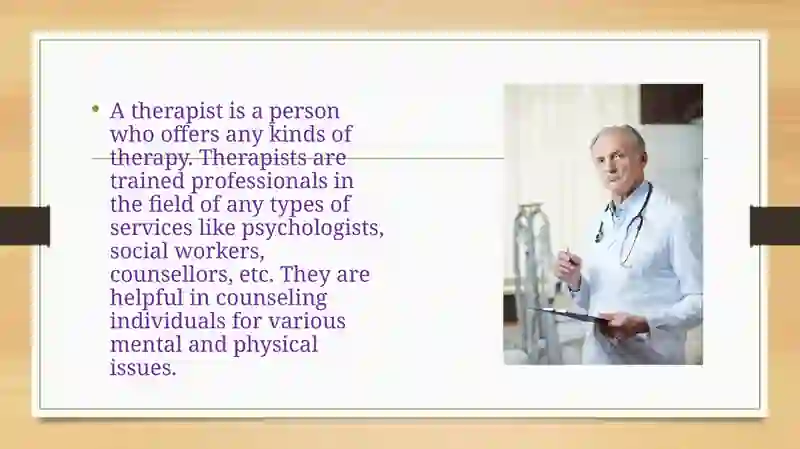 • A therapist is a person who offers any kinds of therapy. Therapists are trained professionals in the field of any types of services like psychologists, social workers, counsellors, etc. They are helpful in counseling individuals for various mental and physical issues.